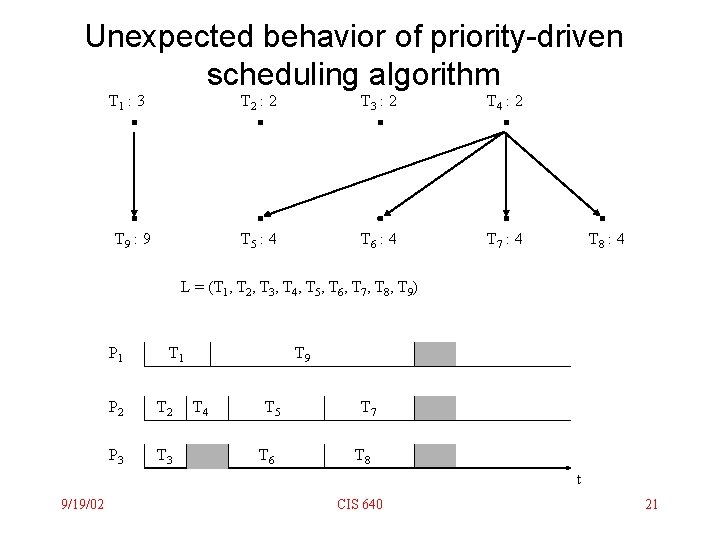 Unexpected behavior of priority-driven scheduling algorithm

$T_1 : 3$

$T_2 : 2$

$T_3 : 2$

$T_4 : 2$

$T_9 : 9$

$T_5 : 4$

$T_6 : 4$

$T_7 : 4$

$T_8 : 4$

$L = (T_1, T_2, T_3, T_4, T_5, T_6, T_7, T_8, T_9)$

$P_1$ $T_1$ $T_9$

$P_2$ $T_2$ $T_4$ $T_5$ $T_7$

$P_3$ $T_3$ $T_6$ $T_8$

t

9/19/02

CIS 640

21